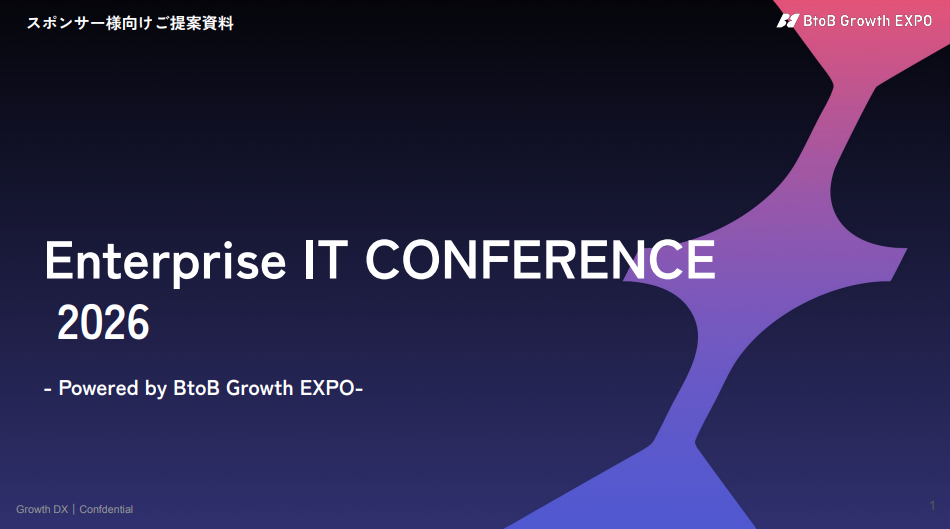 スポンサー様向けご提案資料

BtoB Growth EXPO

Enterprise IT CONFERENCE 2026

- Powered by BtoB Growth EXPO-

Growth DX | Confdential

1